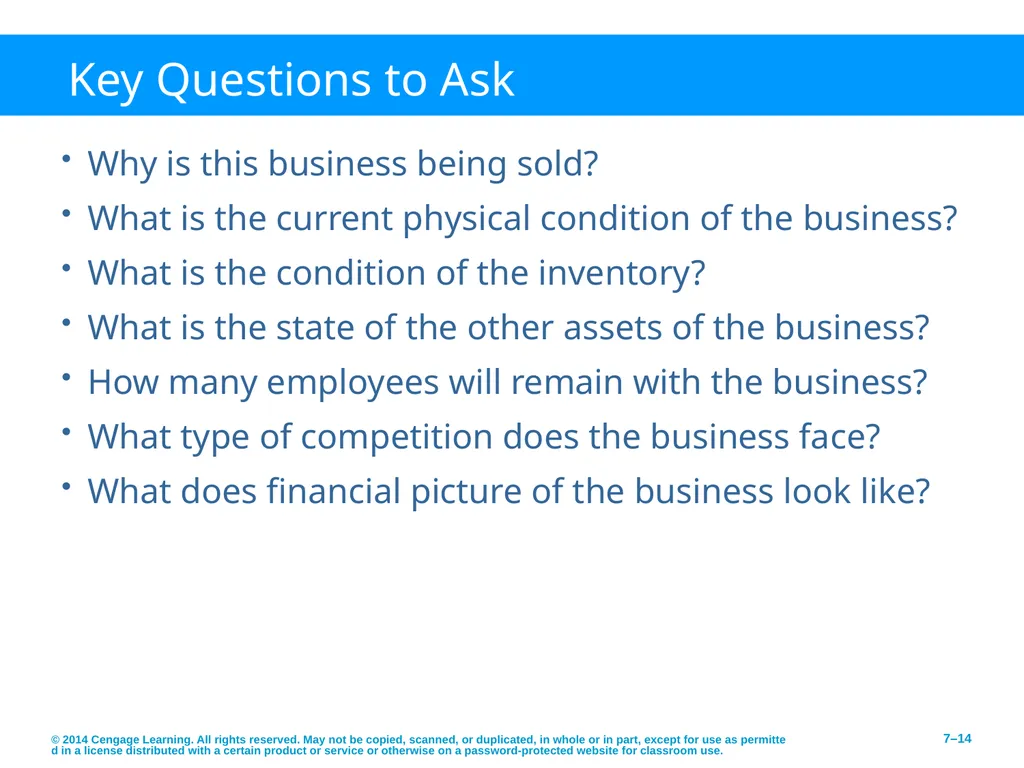 Key Questions to Ask

• Why is this business being sold?
• What is the current physical condition of the business?
• What is the condition of the inventory?
• What is the state of the other assets of the business?
• How many employees will remain with the business?
• What type of competition does the business face?
• What does financial picture of the business look like?

© 2014 Cengage Learning. All rights reserved. May not be copied, scanned, or duplicated, in whole or in part, except for use as permitted in a license distributed with a certain product or service or otherwise on a password-protected website for classroom use.

7–14